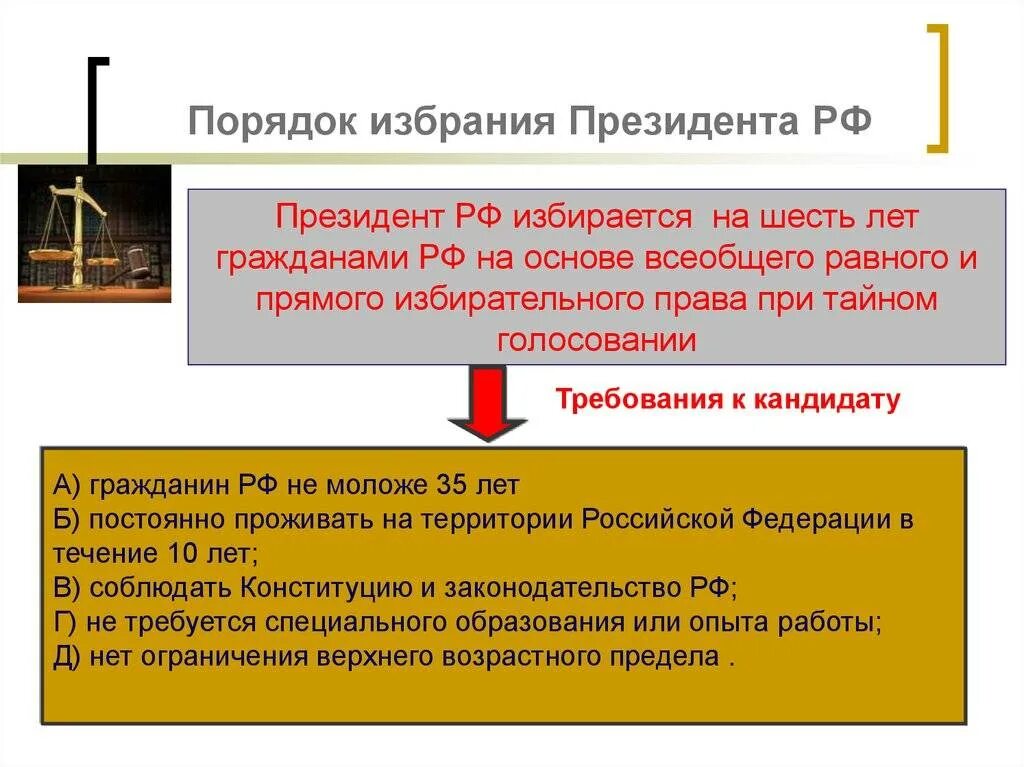 Порядок избрания Президента РФ

Президент РФ избирается  на шесть лет гражданами РФ на основе всеобщего равного и прямого избирательного права при тайном голосовании

Требования к кандидату

А) гражданин РФ не моложе 35 лет
Б) постоянно проживать на территории Российской Федерации в течение 10 лет;
В) соблюдать Конституцию и законодательство РФ;
Г) не требуется специального образования или опыта работы;
Д) нет ограничения верхнего возрастного предела .